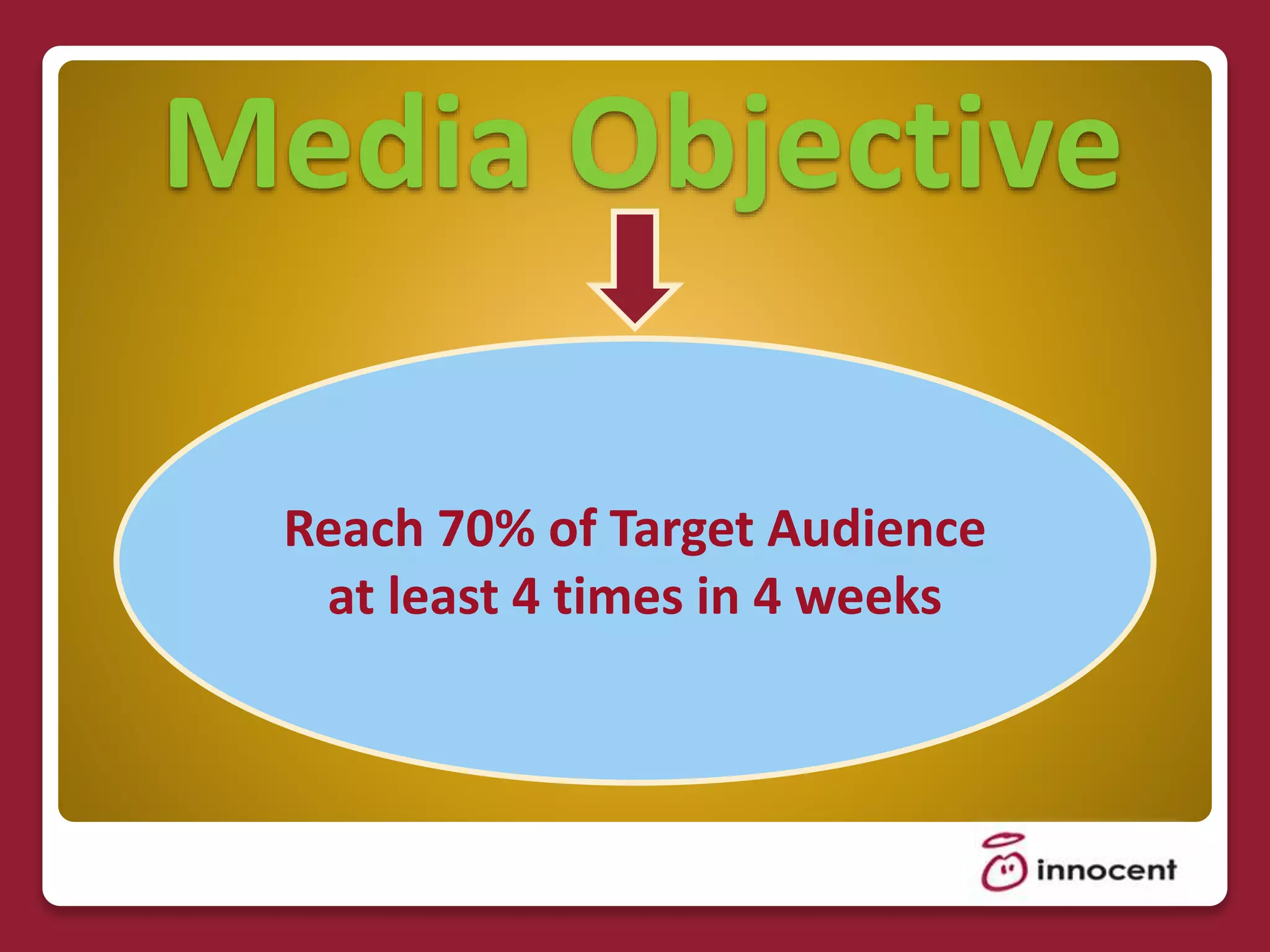 Media Objective

Reach 70% of Target Audience at least 4 times in 4 weeks

innocent